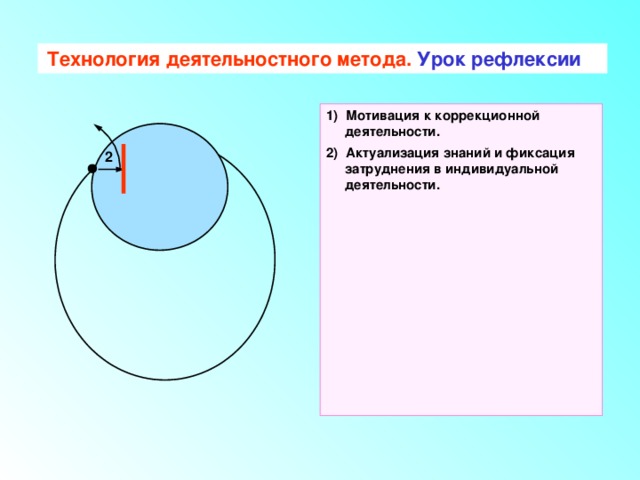 Технология деятельностного метода. Урок рефлексии

2

1) Мотивация к коррекционной деятельности.

2) Актуализация знаний и фиксация затруднения в индивидуальной деятельности.